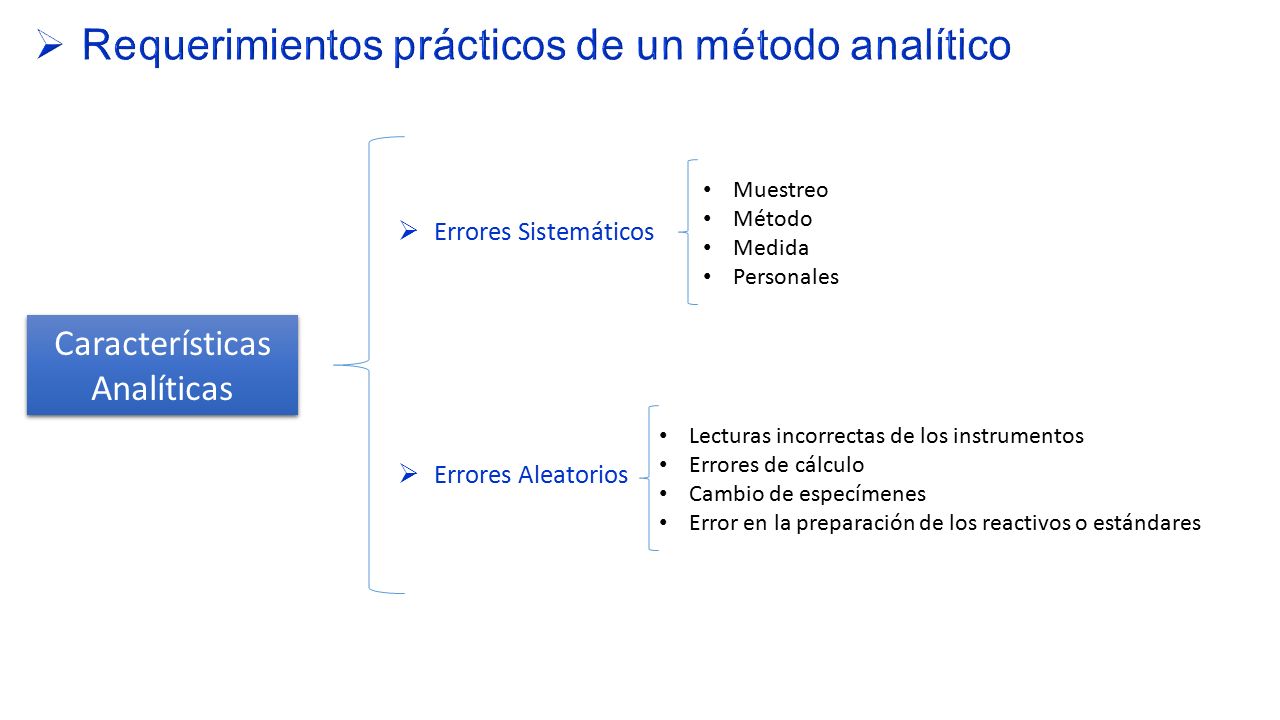 ➢ Requerimientos prácticos de un método analítico

Características Analíticas

➢ Errores Sistemáticos

• Muestreo
• Método
• Medida
• Personales

➢ Errores Aleatorios

• Lecturas incorrectas de los instrumentos
• Errores de cálculo
• Cambio de especímenes
• Error en la preparación de los reactivos o estándares